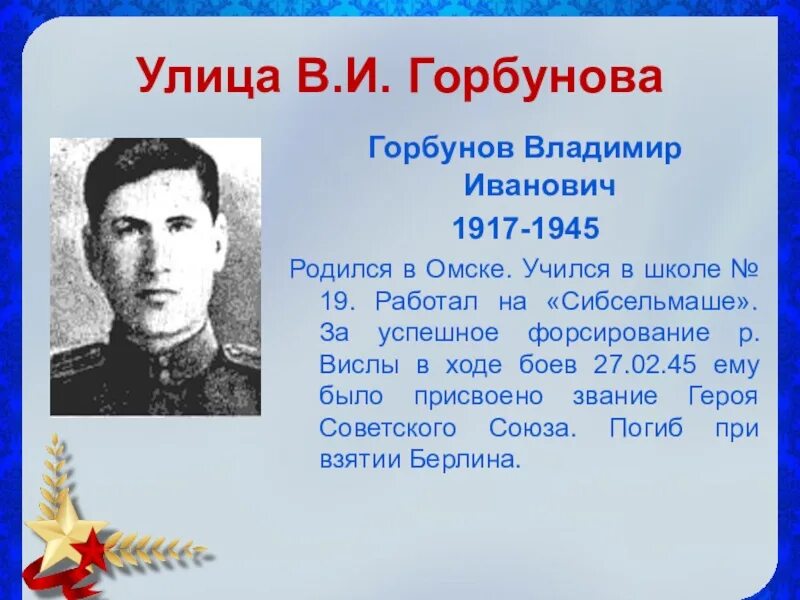 Улица В.И. Горбунова

Горбунов Владимир Иванович

1917-1945

Родился в Омске. Учился в школе № 19. Работал на «Сибсельмаше». За успешное форсирование р. Вислы в ходе боев 27.02.45 ему было присвоено звание Героя Советского Союза. Погиб при взятии Берлина.